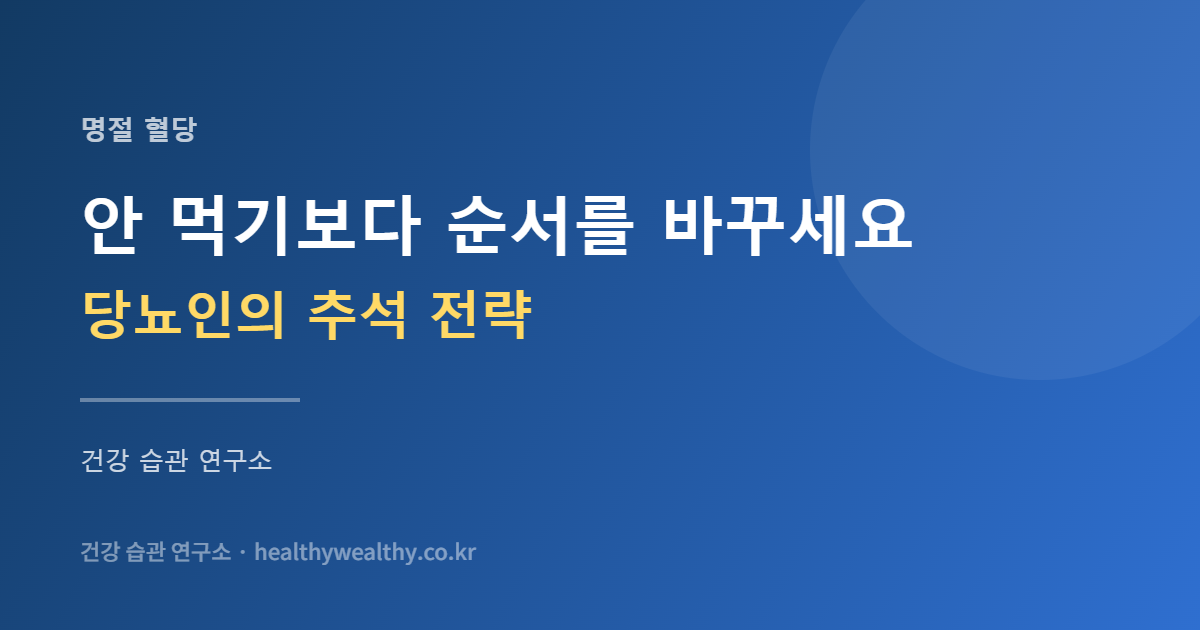 명절 혈당

안 먹기보다 순서를 바꾸세요

당뇨인의 추석 전략

건강 습관 연구소

건강 습관 연구소 · healthywealthy.co.kr